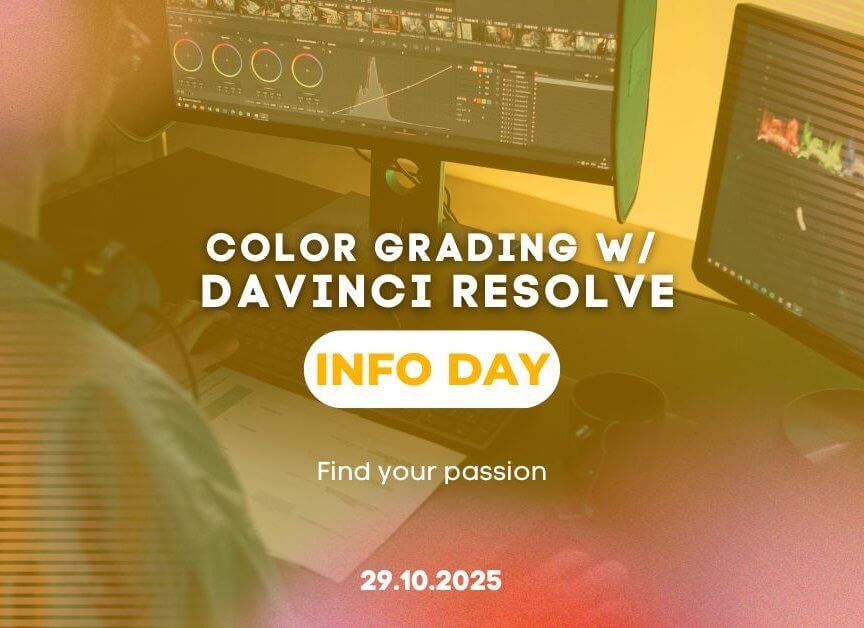 COLOR GRADING W/
DAVINCI RESOLVE

INFO DAY

Find your passion

29.10.2025